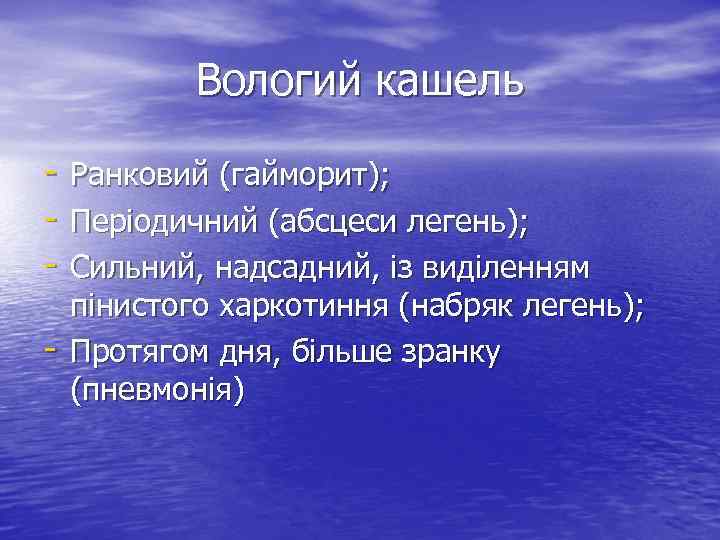 Вологий кашель

- Ранковий (гайморит);
- Періодичний (абсцеси легень);
- Сильний, надсадний, із виділенням пінистого харкотиння (набряк легень);
- Протягом дня, більше зранку (пневмонія)